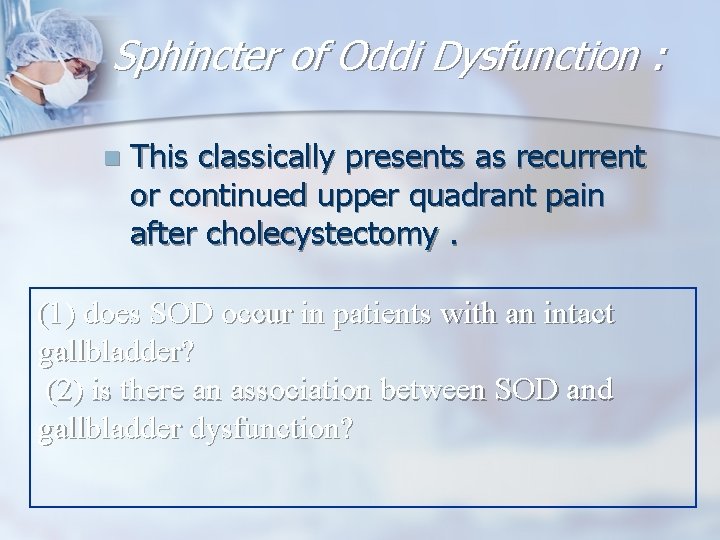 Sphincter of Oddi Dysfunction :

This classically presents as recurrent or continued upper quadrant pain after cholecystectomy .

(1) does SOD occur in patients with an intact gallbladder?
(2) is there an association between SOD and gallbladder dysfunction?